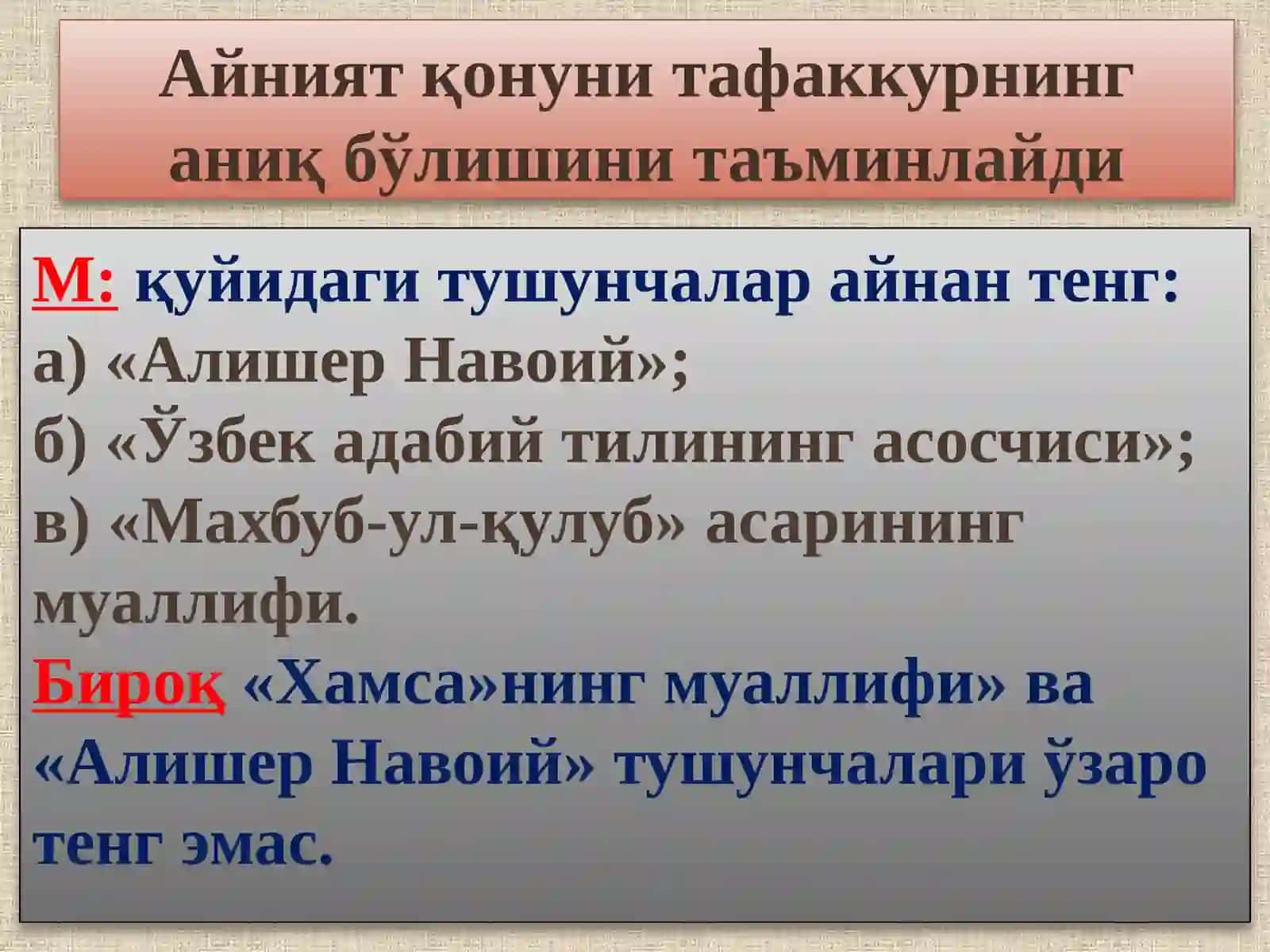 Айният қонуни тафаккурнинг аниқ бўлишини таъминлайди

М: қуйидаги тушунчалар айнан тенг:
а) «Алишер Навоий»;
б) «Ўзбек адабий тилининг асосчиси»;
в) «Махбуб-ул-қулуб» асарининг муаллифи.
Бироқ «Хамса»нинг муаллифи» ва «Алишер Навоий» тушунчалари ўзаро тенг эмас.